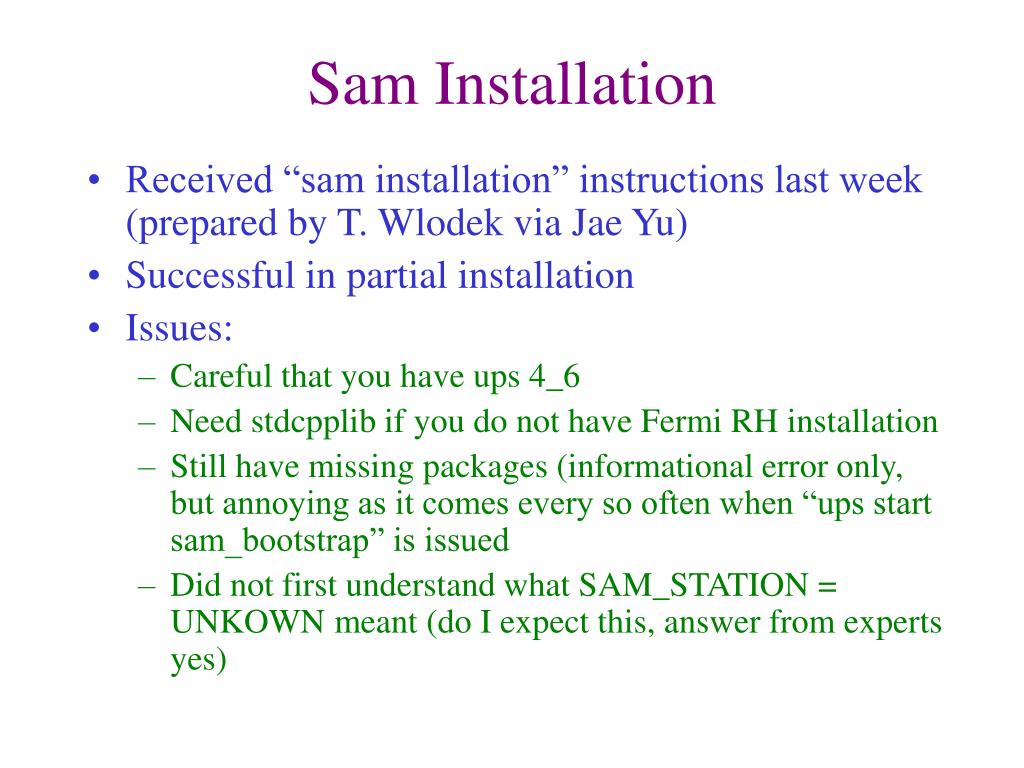 Sam Installation

• Received “sam installation” instructions last week (prepared by T. Wlodek via Jae Yu)
• Successful in partial installation
• Issues:
– Careful that you have ups 4_6
– Need stdcpplib if you do not have Fermi RH installation
– Still have missing packages (informational error only, but annoying as it comes every so often when “ups start sam_bootstrap” is issued
– Did not first understand what SAM_STATION = UNKOWN meant (do I expect this, answer from experts yes)